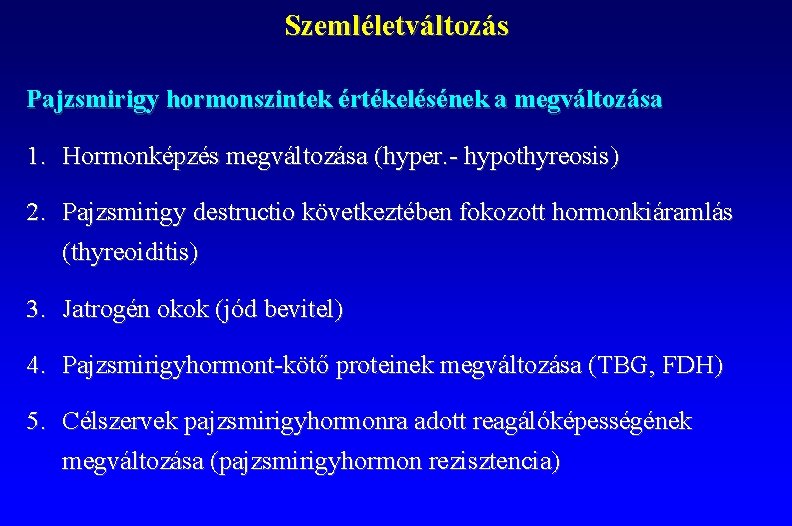 Szemléletváltozás

Pajzsmirigy hormonszintek értékelésének a megváltozása

1. Hormonképzés megváltozása (hyper.- hypothyreosis)

2. Pajzsmirigy destructio következtében fokozott hormonkiáramlás (thyreoiditis)

3. Jatrogén okok (jód bevitel)

4. Pajzsmirigyhormont-kötő proteinek megváltozása (TBG, FDH)

5. Célszervek pajzsmirigyhormonra adott reagálóképességének megváltozása (pajzsmirigyhormon rezisztencia)